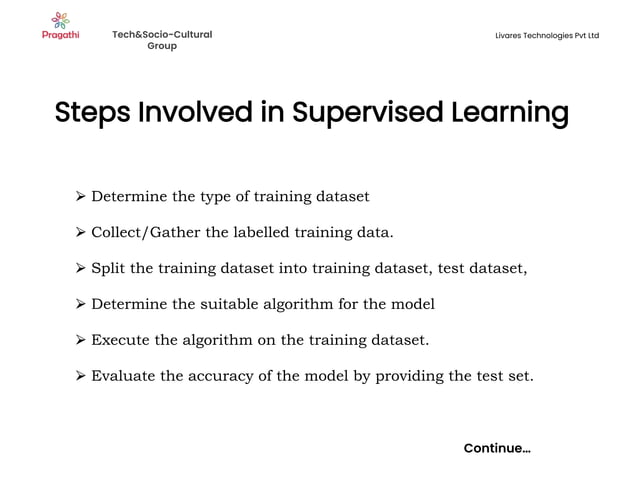 Pragathi

Tech&Socio-Cultural Group

Livares Technologies Pvt Ltd

Steps Involved in Supervised Learning

➢ Determine the type of training dataset

➢ Collect/Gather the labelled training data.

➢ Split the training dataset into training dataset, test dataset,

➢ Determine the suitable algorithm for the model

➢ Execute the algorithm on the training dataset.

➢ Evaluate the accuracy of the model by providing the test set.

Continue...